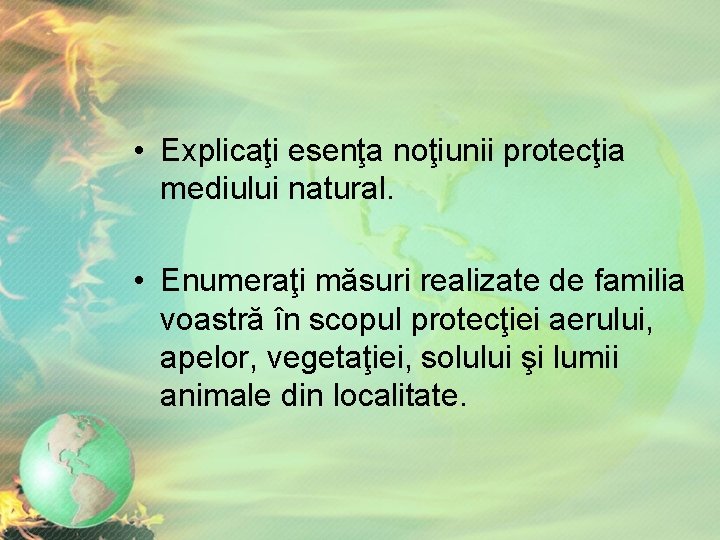 • Explicaţi esenţa noţiunii protecţia mediului natural.

• Enumeraţi măsuri realizate de familia voastră în scopul protecţiei aerului, apelor, vegetaţiei, solului şi lumii animale din localitate.